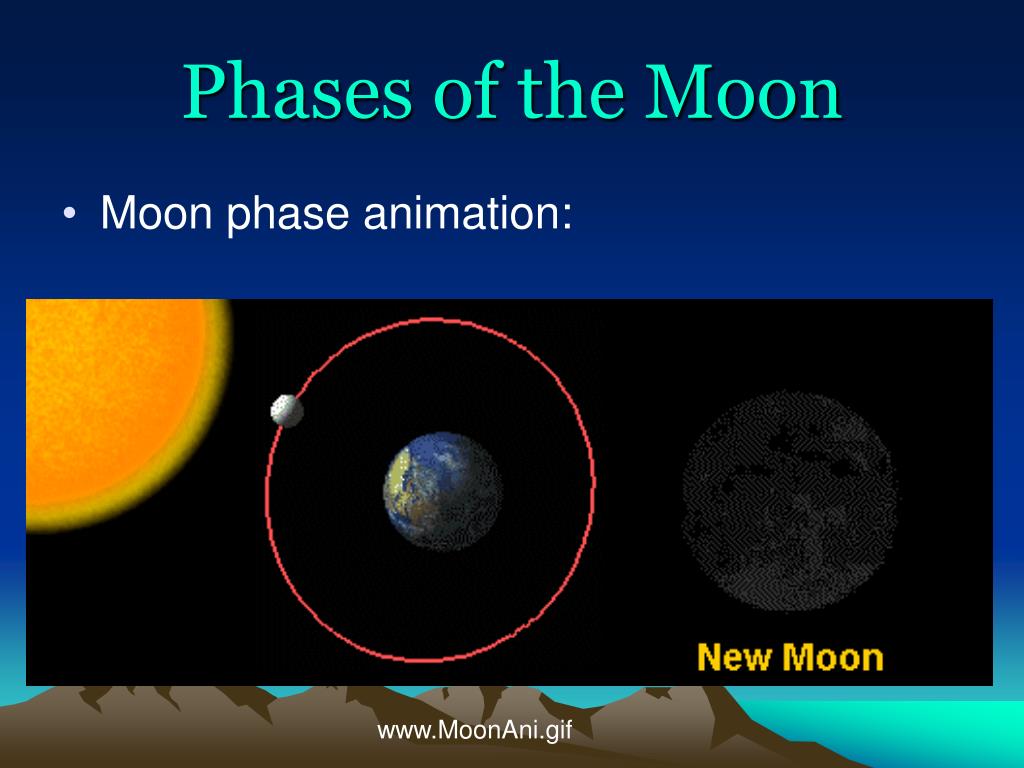 Phases of the Moon

• Moon phase animation:

New Moon

www.MoonAni.gif